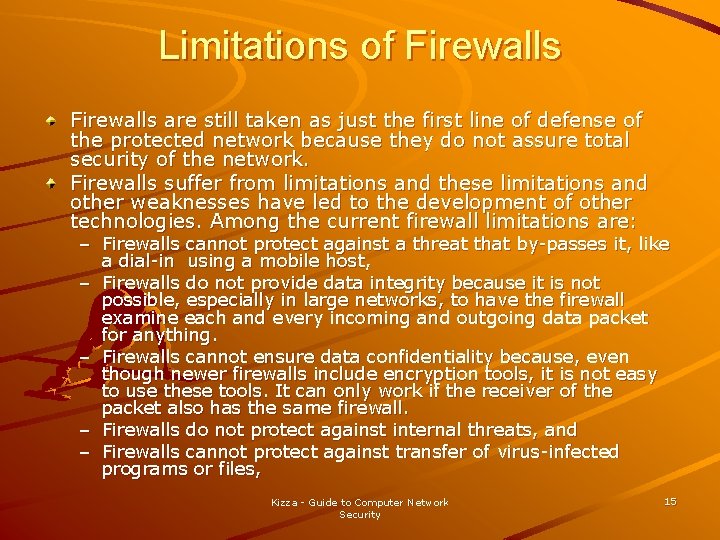 Limitations of Firewalls

Firewalls are still taken as just the first line of defense of the protected network because they do not assure total security of the network.

Firewalls suffer from limitations and these limitations and other weaknesses have led to the development of other technologies. Among the current firewall limitations are:

– Firewalls cannot protect against a threat that by-passes it, like a dial-in using a mobile host,

– Firewalls do not provide data integrity because it is not possible, especially in large networks, to have the firewall examine each and every incoming and outgoing data packet for anything.

– Firewalls cannot ensure data confidentiality because, even though newer firewalls include encryption tools, it is not easy to use these tools. It can only work if the receiver of the packet also has the same firewall.

– Firewalls do not protect against internal threats, and

– Firewalls cannot protect against transfer of virus-infected programs or files,

Kizza - Guide to Computer Network Security

15